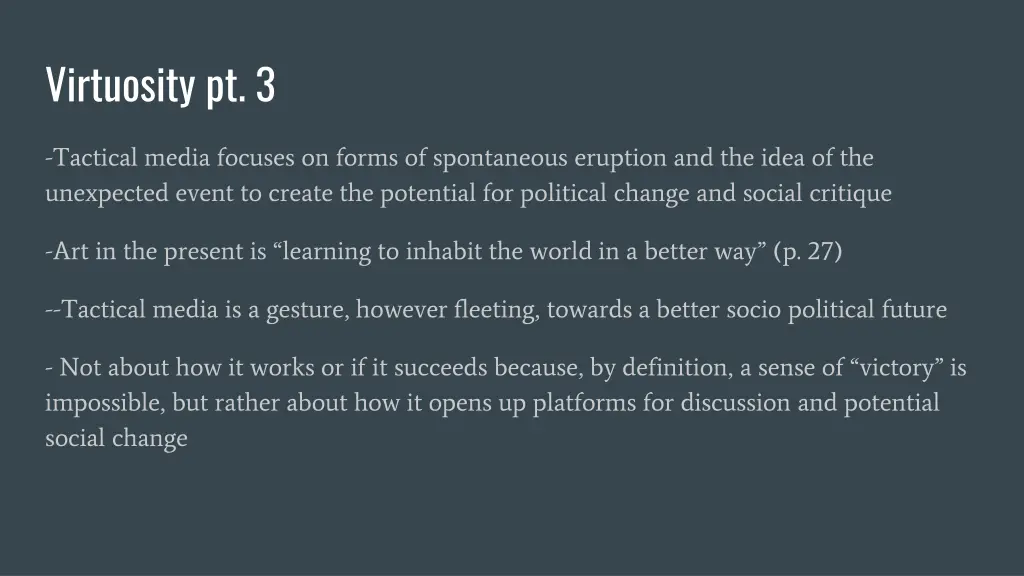 Virtuosity pt. 3

-Tactical media focuses on forms of spontaneous eruption and the idea of the unexpected event to create the potential for political change and social critique

-Art in the present is “learning to inhabit the world in a better way” (p. 27)

--Tactical media is a gesture, however fleeting, towards a better socio political future

- Not about how it works or if it succeeds because, by definition, a sense of “victory” is impossible, but rather about how it opens up platforms for discussion and potential social change